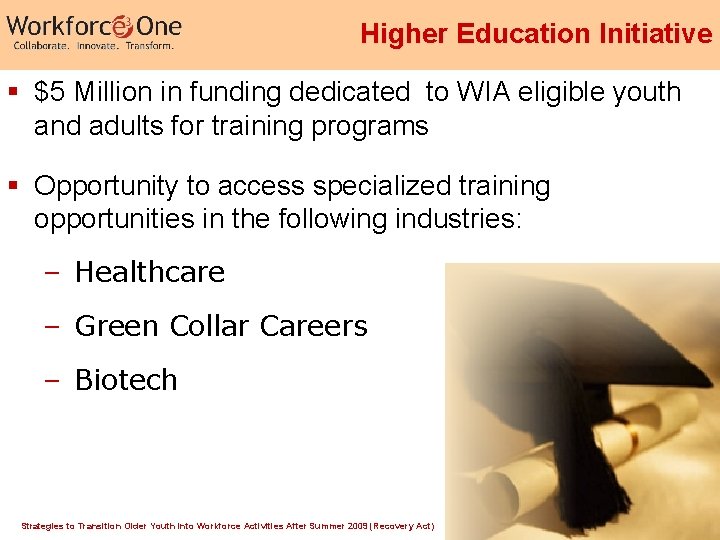 Workforce3One
Collaborate. Innovate. Transform.

Higher Education Initiative

▪ $5 Million in funding dedicated to WIA eligible youth and adults for training programs

▪ Opportunity to access specialized training opportunities in the following industries:

– Healthcare

– Green Collar Careers

– Biotech

Strategies to Transition Older Youth into Workforce Activities After Summer 2009 (Recovery Act)